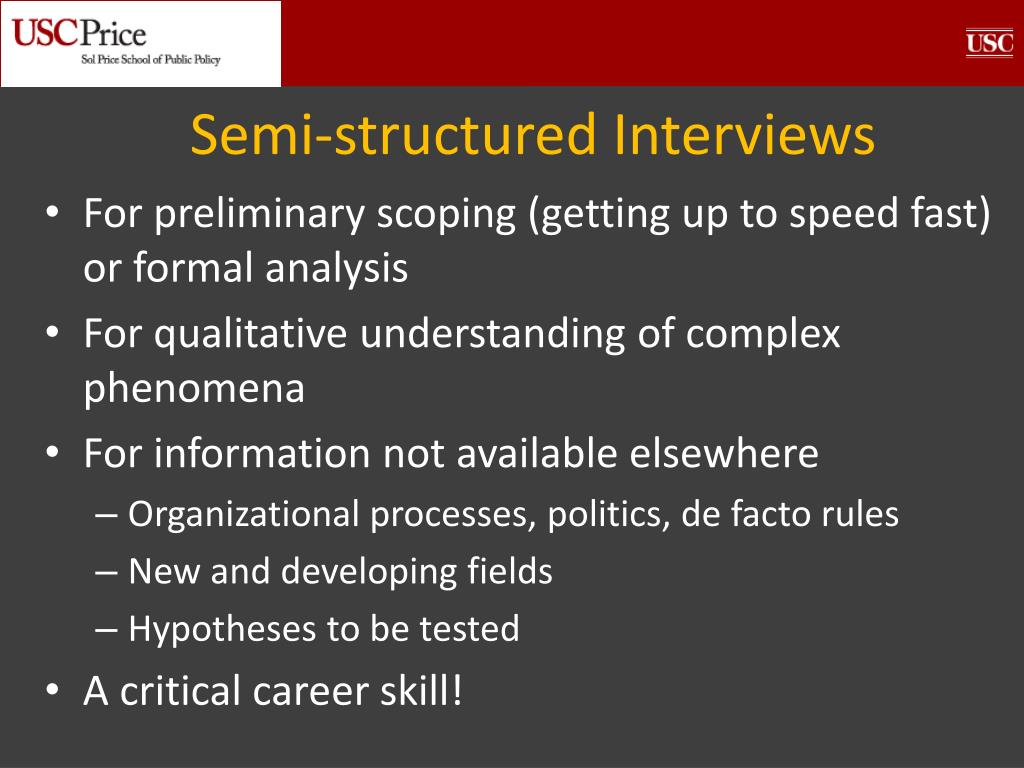 USCPrice
Sol Price School of Public Policy

USC

Semi-structured Interviews

• For preliminary scoping (getting up to speed fast) or formal analysis
• For qualitative understanding of complex phenomena
• For information not available elsewhere
– Organizational processes, politics, de facto rules
– New and developing fields
– Hypotheses to be tested
• A critical career skill!